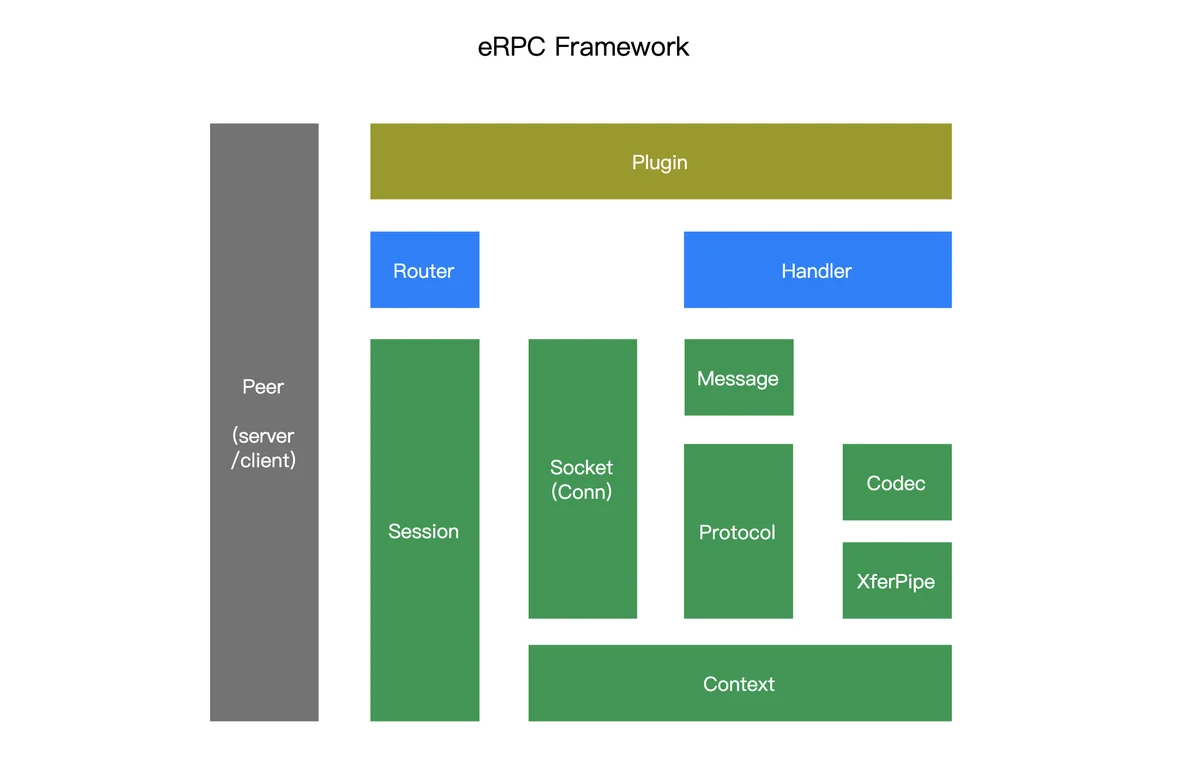 eRPC Framework

Peer

(server
/client)

Plugin

Router

Handler

Session

Socket
(Conn)

Message

Protocol

Codec

XferPipe

Context